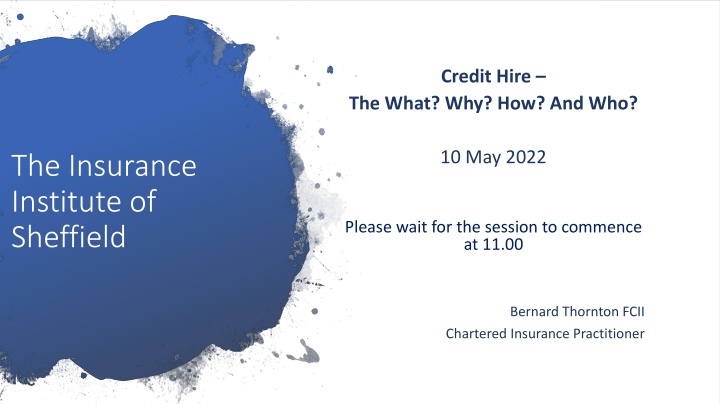 The Insurance Institute of Sheffield

Credit Hire –
The What? Why? How? And Who?

10 May 2022

Please wait for the session to commence at 11.00

Bernard Thornton FCII
Chartered Insurance Practitioner